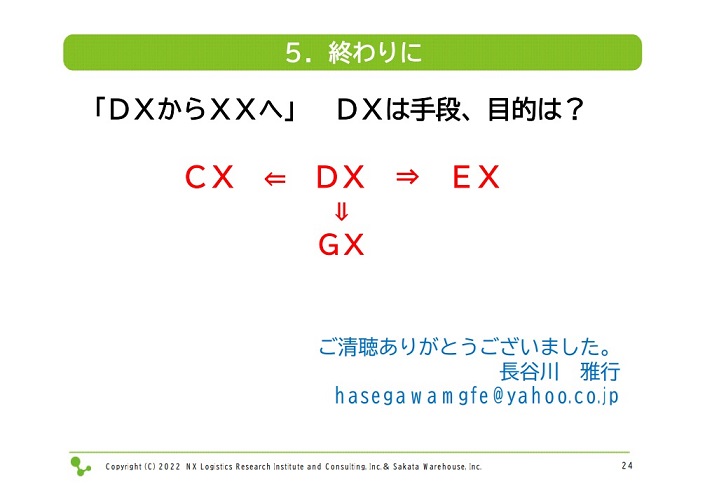 5．終わりに

「ＤＸからＸＸへ」　ＤＸは手段、目的は？

ＣＸ　⇐　ＤＸ　⇒　ＥＸ
⇓
ＧＸ

ご清聴ありがとうございました。
長谷川　雅行
hasegawamgfe@yahoo.co.jp

Copyright (C) 2022 NX Logistics Research Institute and Consulting, Inc.& Sakata Warehouse, Inc.

24